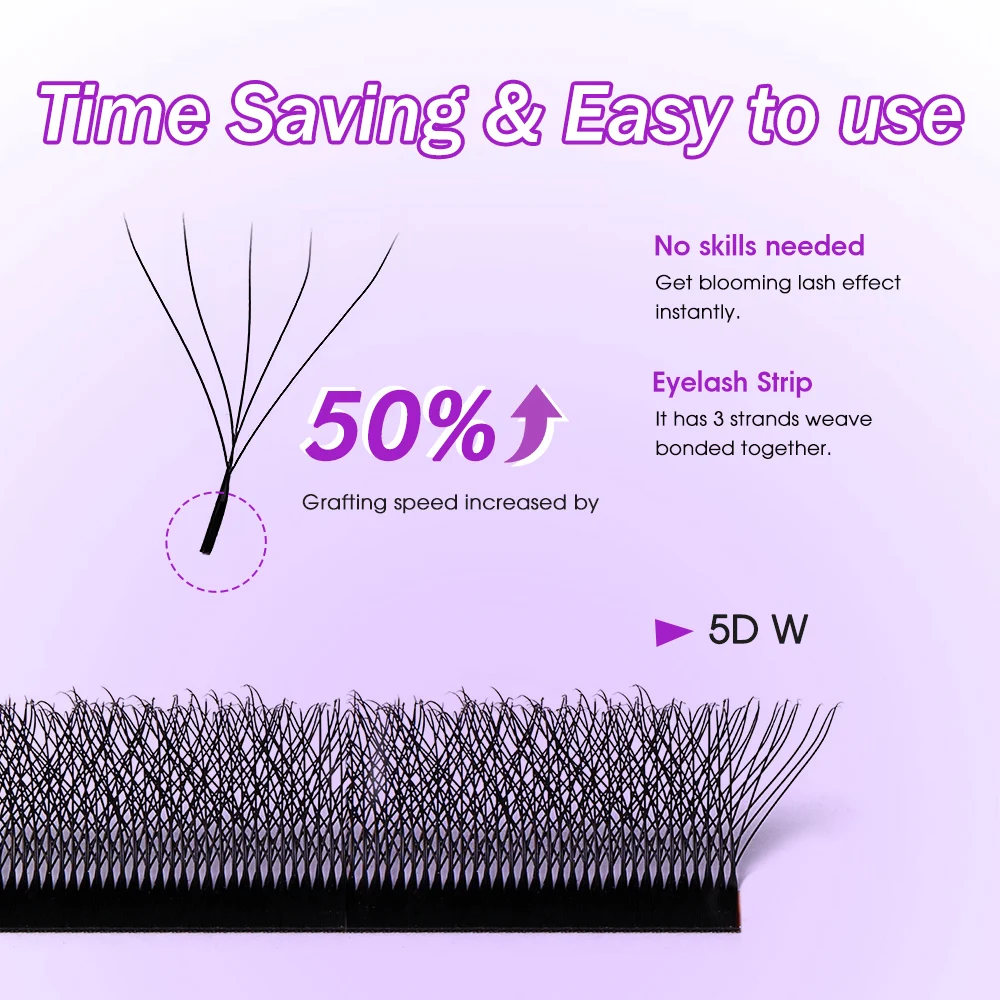 Time Saving & Easy to use

50%

Grafting speed increased by

No skills needed

Get blooming lash effect instantly.

Eyelash Strip

It has 3 strands weave bonded together.

5D W